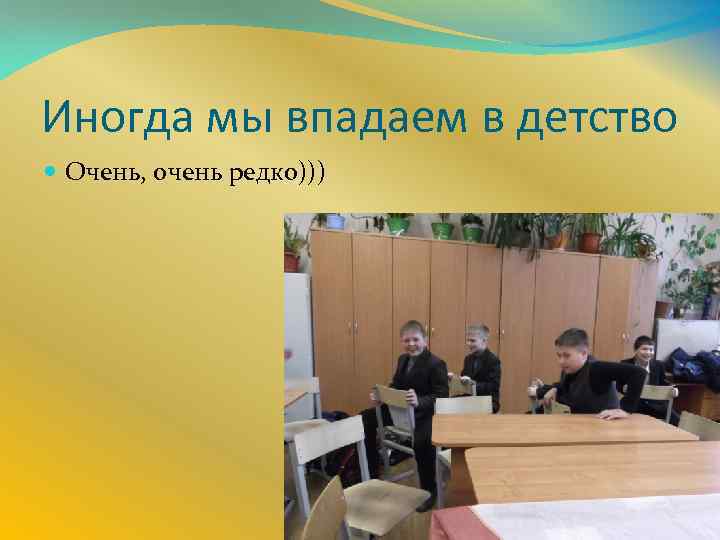 Иногда мы впадаем в детство

Очень, очень редко)))